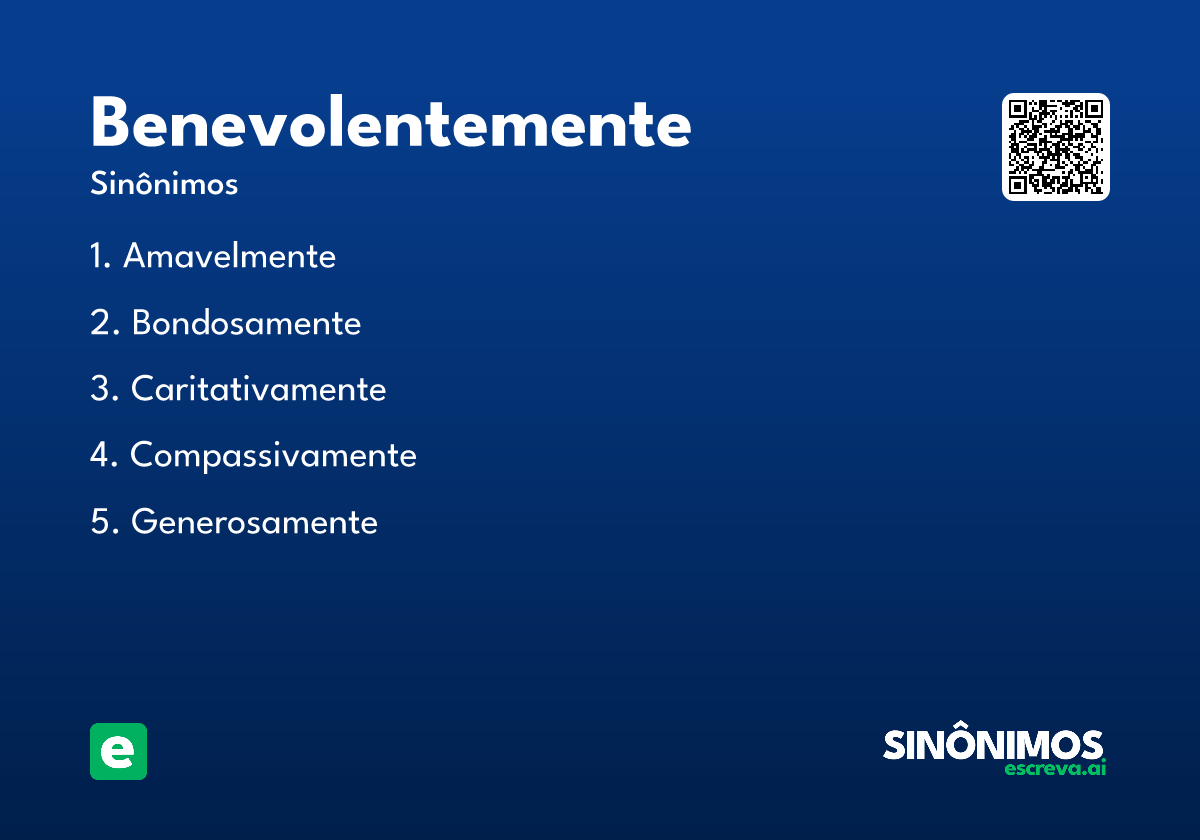 Benevolentemente

Sinônimos

1. Amavelmente

2. Bondosamente

3. Caritativamente

4. Compassivamente

5. Generosamente

e

SINÔNIMOS
escreva.ai